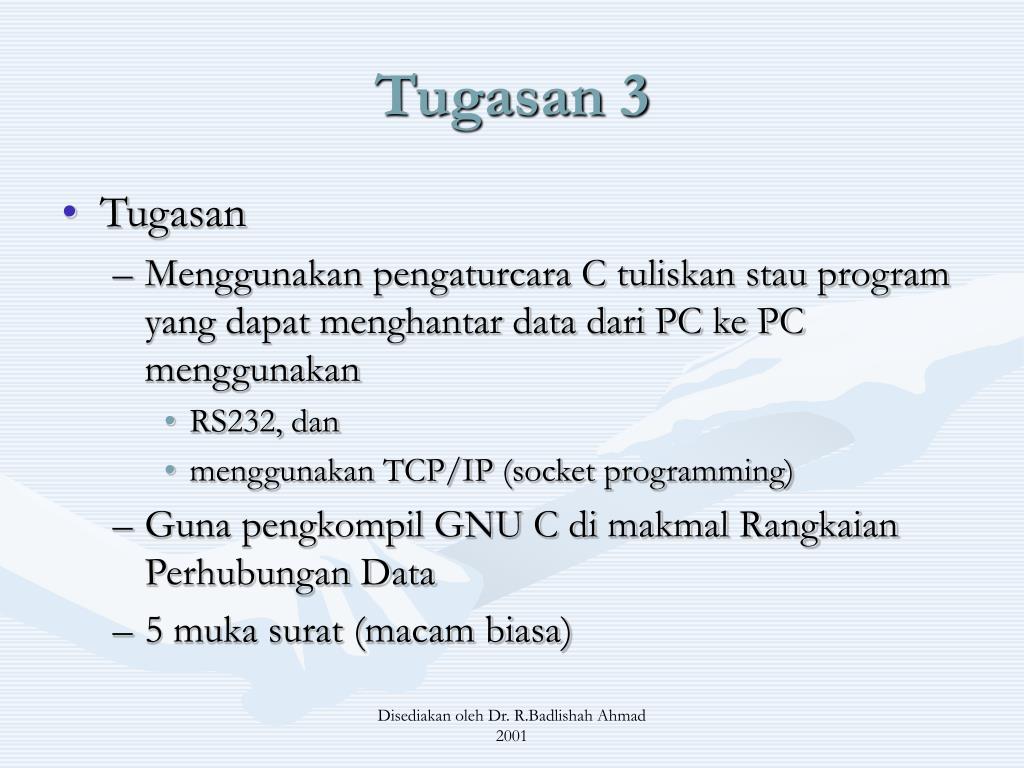 Tugasan 3

• Tugasan
– Menggunakan pengaturcara C tuliskan stau program yang dapat menghantar data dari PC ke PC menggunakan
• RS232, dan
• menggunakan TCP/IP (socket programming)
– Guna pengkompil GNU C di makmal Rangkaian Perhubungan Data
– 5 muka surat (macam biasa)

Disediakan oleh Dr. R.Badlishah Ahmad
2001